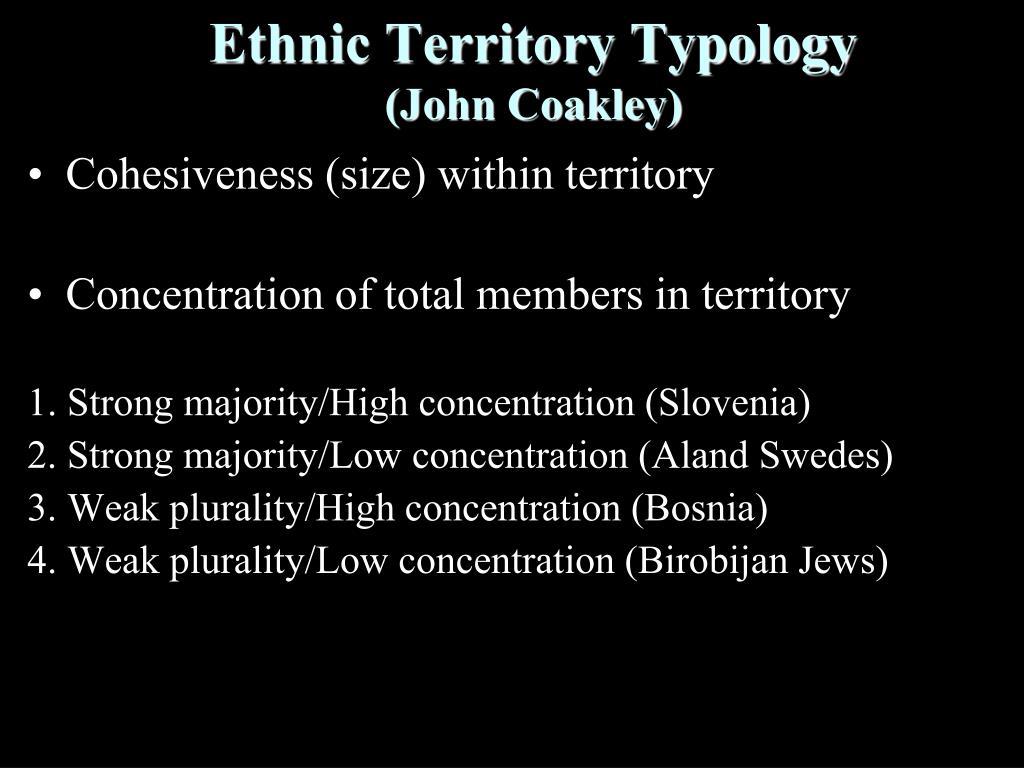 Ethnic Territory Typology
(John Coakley)

• Cohesiveness (size) within territory

• Concentration of total members in territory

1. Strong majority/High concentration (Slovenia)
2. Strong majority/Low concentration (Aland Swedes)
3. Weak plurality/High concentration (Bosnia)
4. Weak plurality/Low concentration (Birobijan Jews)